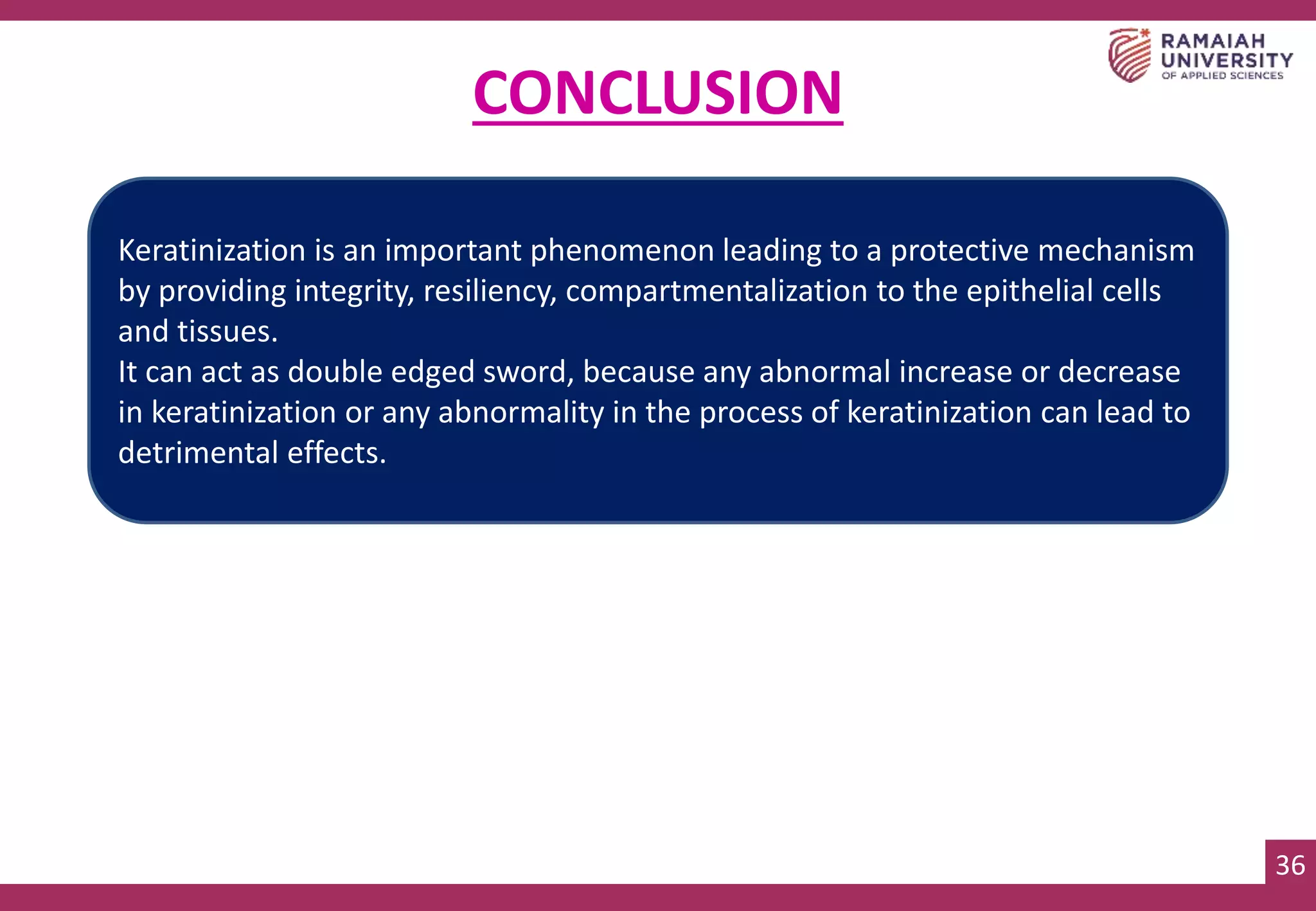 RAMAIAH UNIVERSITY OF APPLIED SCIENCES

CONCLUSION

Keratinization is an important phenomenon leading to a protective mechanism by providing integrity, resiliency, compartmentalization to the epithelial cells and tissues.
It can act as double edged sword, because any abnormal increase or decrease in keratinization or any abnormality in the process of keratinization can lead to detrimental effects.

36